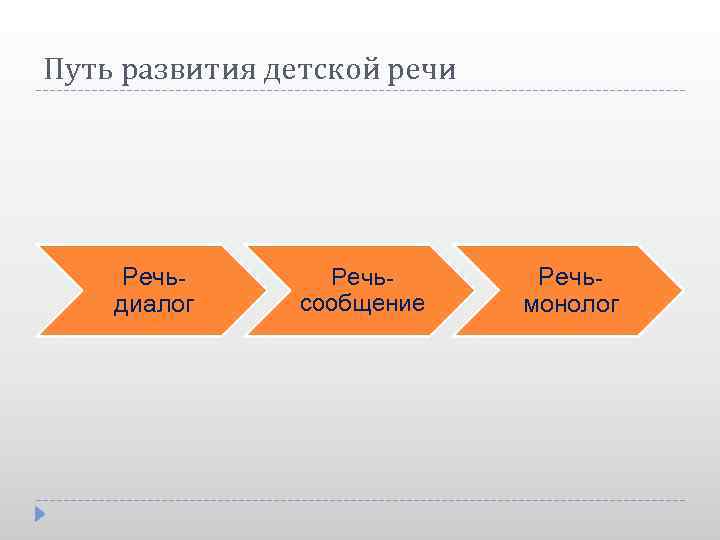 Путь развития детской речи

Речь-диалог

Речь-сообщение

Речь-монолог